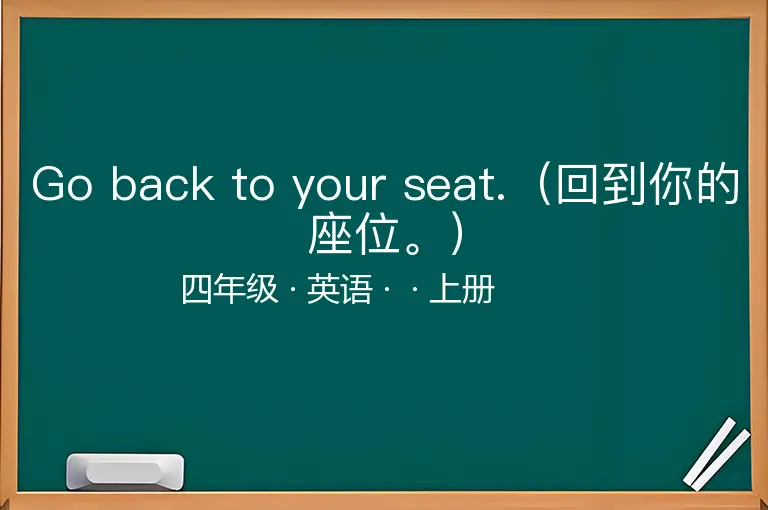 Go back to your seat.（回到你的座位。）

四年级 · 英语 · · 上册